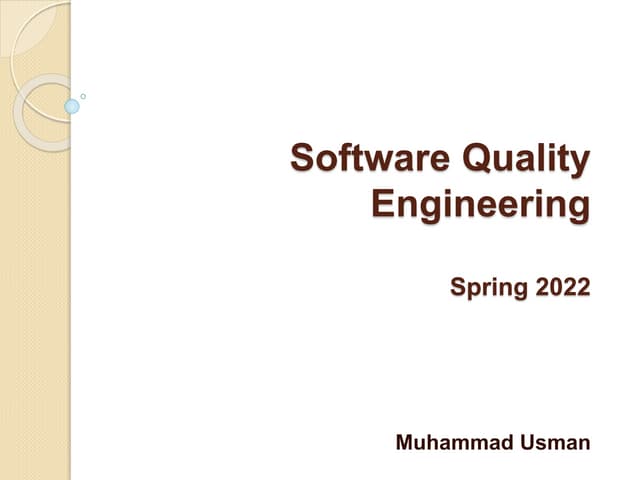 Software Quality Engineering

Spring 2022

Muhammad Usman